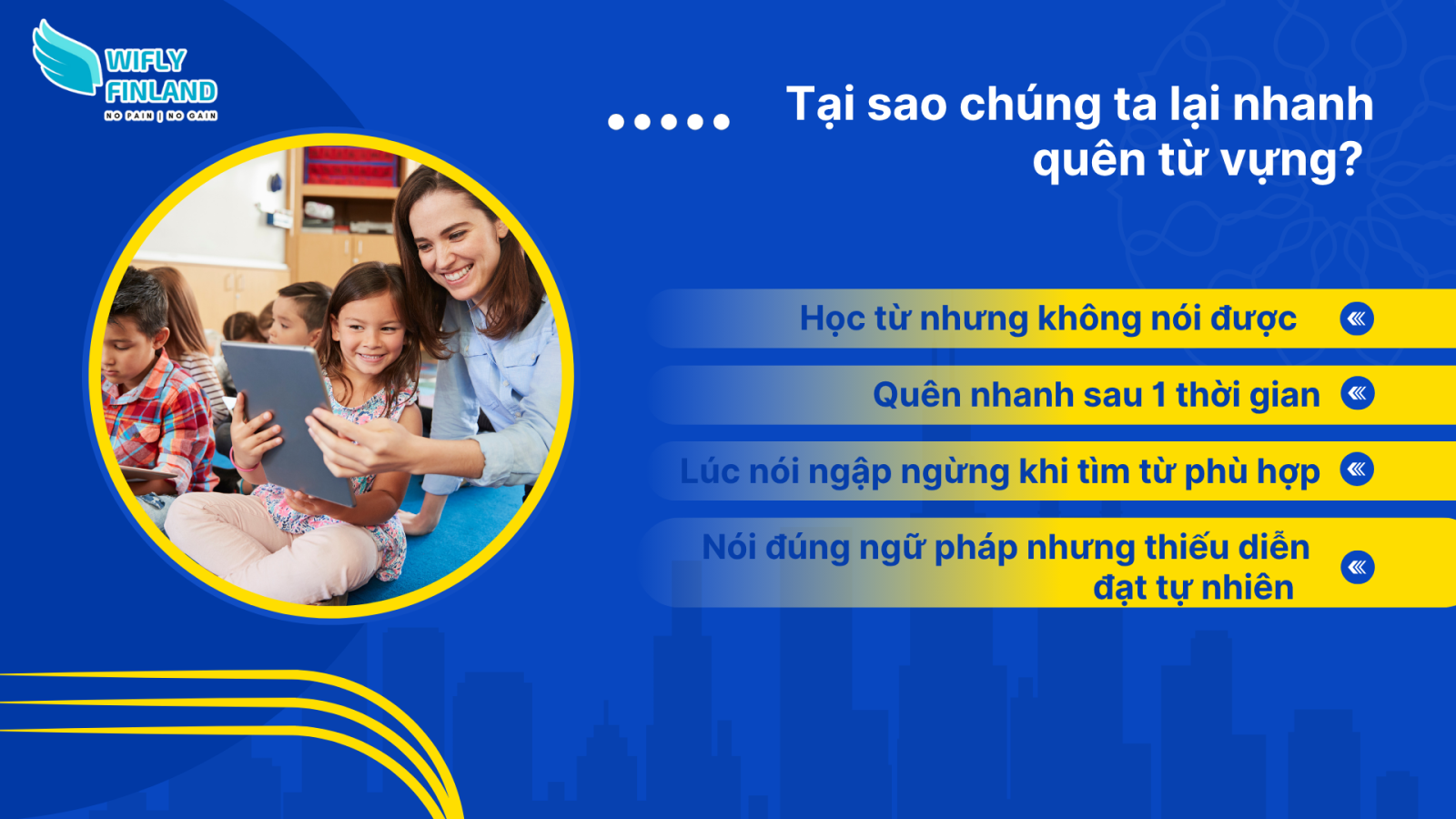 WIFLY FINLAND
NO PAIN | NO GAIN

Tại sao chúng ta lại nhanh quên từ vựng?

Học từ nhưng không nói được

Quên nhanh sau 1 thời gian

Lúc nói ngập ngừng khi tìm từ phù hợp

Nói đúng ngữ pháp nhưng thiếu diễn đạt tự nhiên